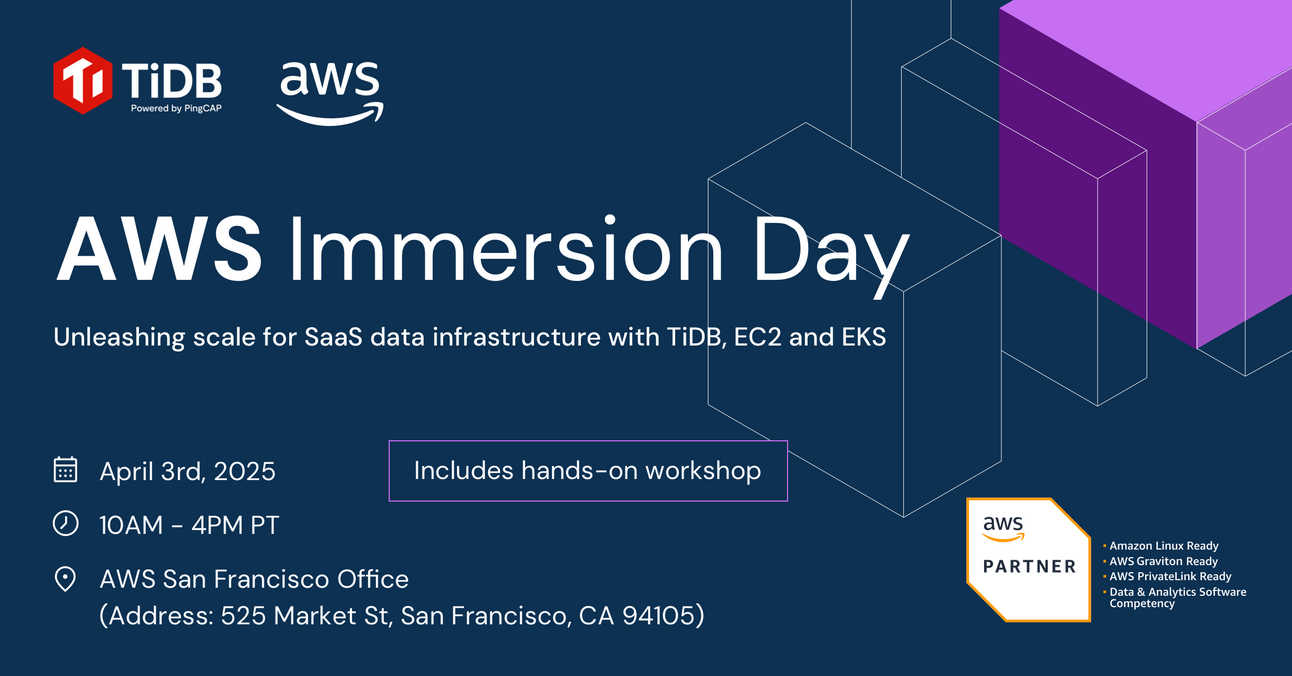 TiDB
Powered by PingCAP

aws

AWS Immersion Day

Unleashing scale for SaaS data infrastructure with TiDB, EC2 and EKS

April 3rd, 2025

Includes hands-on workshop

10AM - 4PM PT

AWS San Francisco Office
(Address: 525 Market St, San Francisco, CA 94105)

aws
PARTNER

• Amazon Linux Ready
• AWS Graviton Ready
• AWS PrivateLink Ready
• Data & Analytics Software Competency